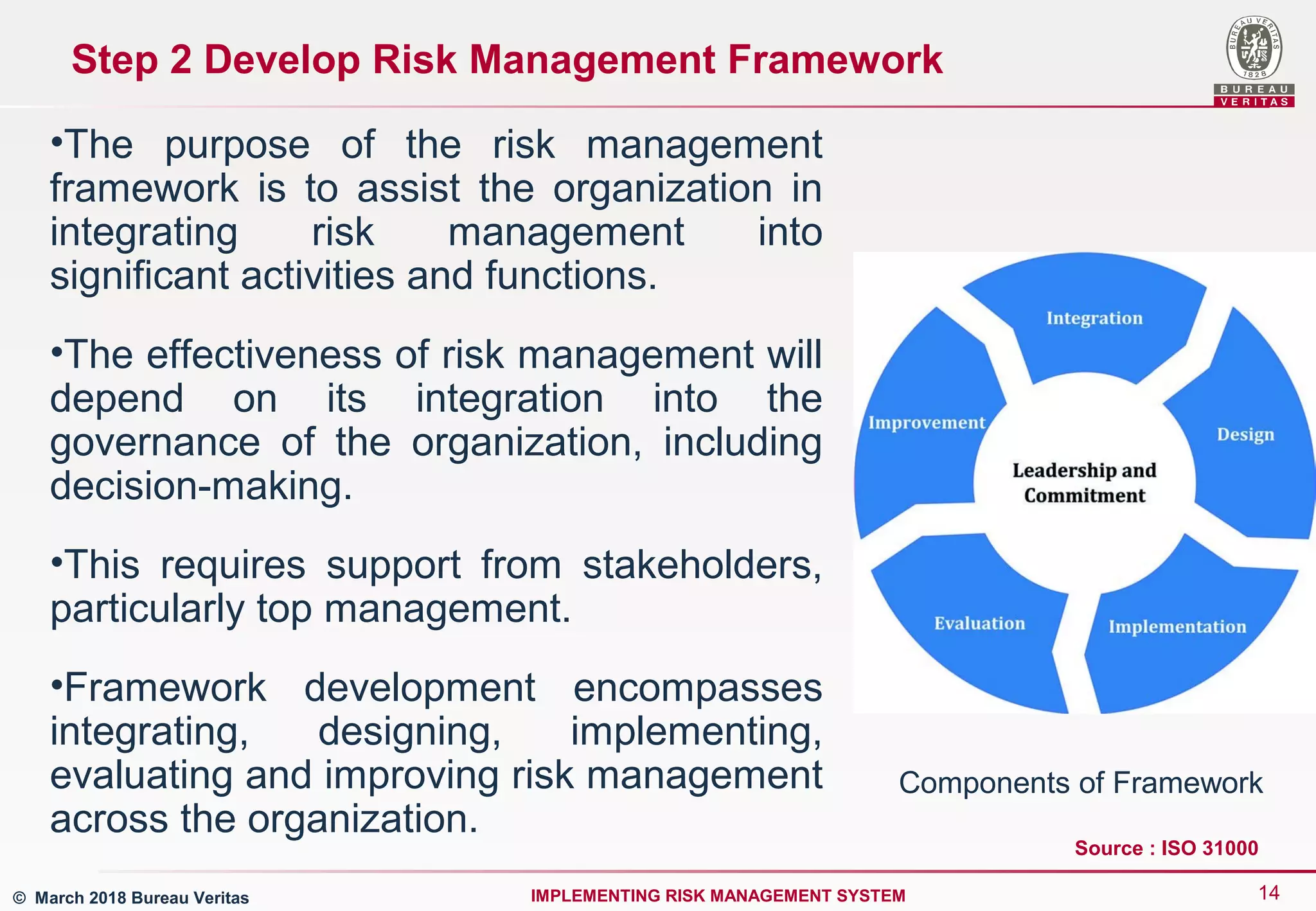 Step 2 Develop Risk Management Framework

BUREAU VERITAS 1828
BUREAU
VERITAS

•The purpose of the risk management framework is to assist the organization in integrating risk management into significant activities and functions.

•The effectiveness of risk management will depend on its integration into the governance of the organization, including decision-making.

•This requires support from stakeholders, particularly top management.

•Framework development encompasses integrating, designing, implementing, evaluating and improving risk management across the organization.

Integration
Design
Implementation
Evaluation
Improvement
Leadership and Commitment

Components of Framework

Source : ISO 31000

© March 2018 Bureau Veritas
IMPLEMENTING RISK MANAGEMENT SYSTEM
14